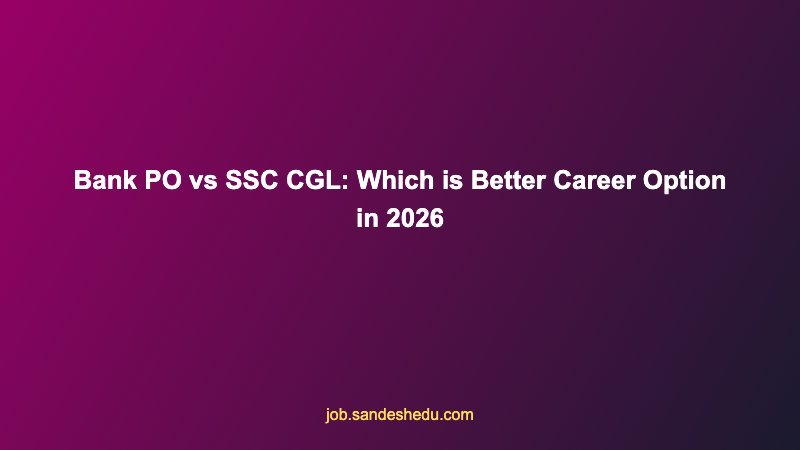 Bank PO vs SSC CGL: Which is Better Career Option in 2026

job.sandeshedu.com